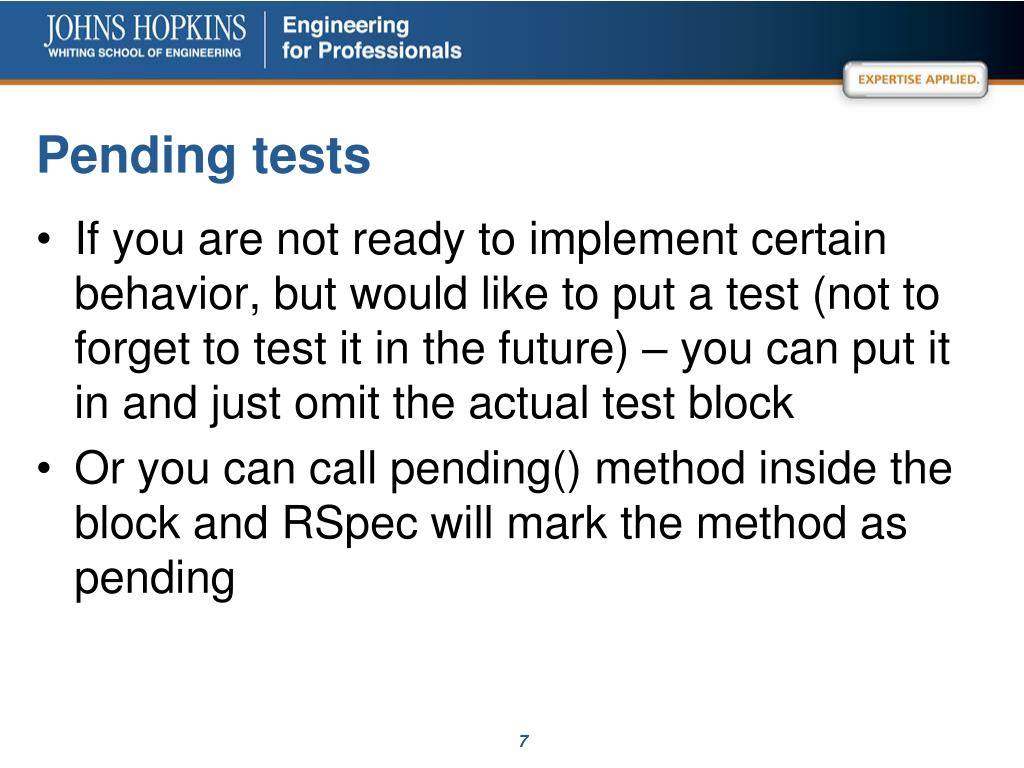 JOHNS HOPKINS
WHITING SCHOOL OF ENGINEERING

Engineering
for Professionals

EXPERTISE APPLIED.

Pending tests

• If you are not ready to implement certain behavior, but would like to put a test (not to forget to test it in the future) – you can put it in and just omit the actual test block

• Or you can call pending() method inside the block and RSpec will mark the method as pending

7